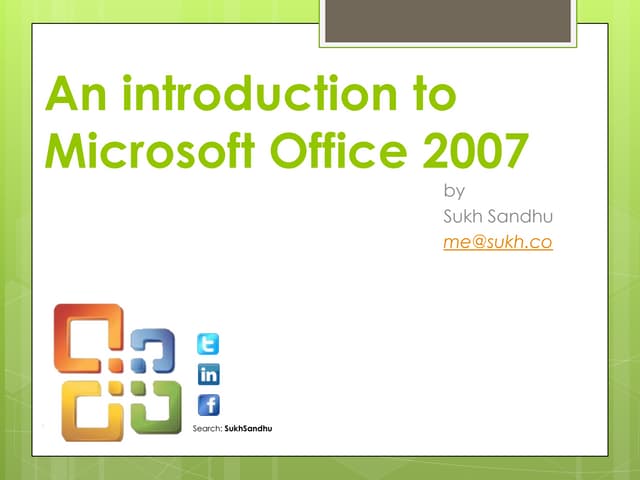 An introduction to Microsoft Office 2007

by
Sukh Sandhu
me@sukh.co

t
in
f
Search: SukhSandhu